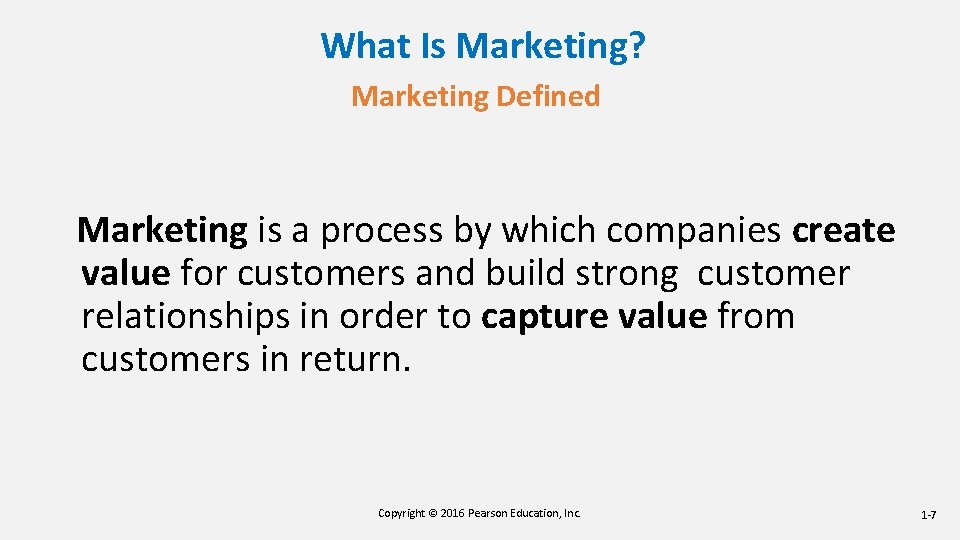 What Is Marketing?

Marketing Defined

Marketing is a process by which companies create value for customers and build strong customer relationships in order to capture value from customers in return.

Copyright © 2016 Pearson Education, Inc.

1-7